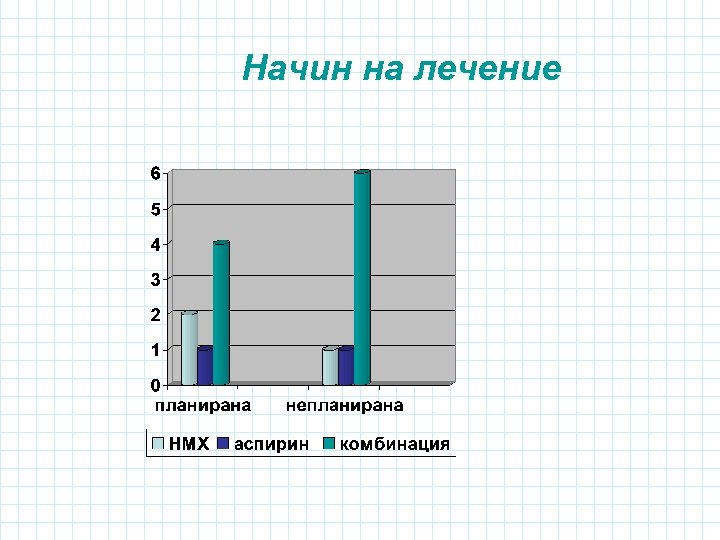 Начин на лечение

6
5
4
3
2
1
0

планирана
непланирана

НМХ
аспирин
комбинация